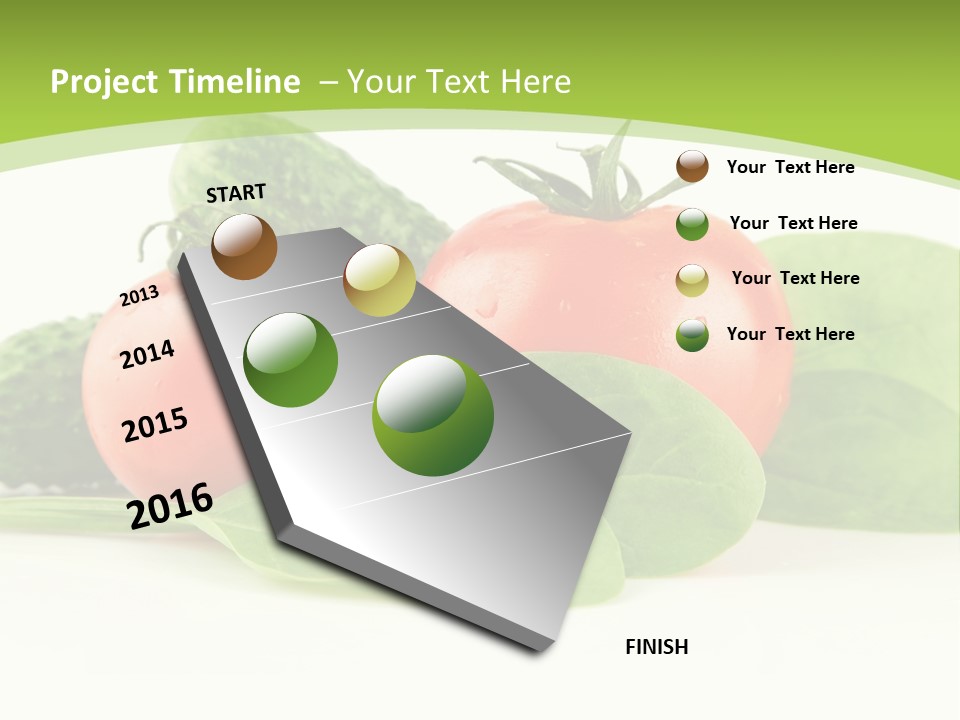 Project Timeline – Your Text Here

START

2013

2014

2015

2016

FINISH

Your Text Here

Your Text Here

Your Text Here

Your Text Here